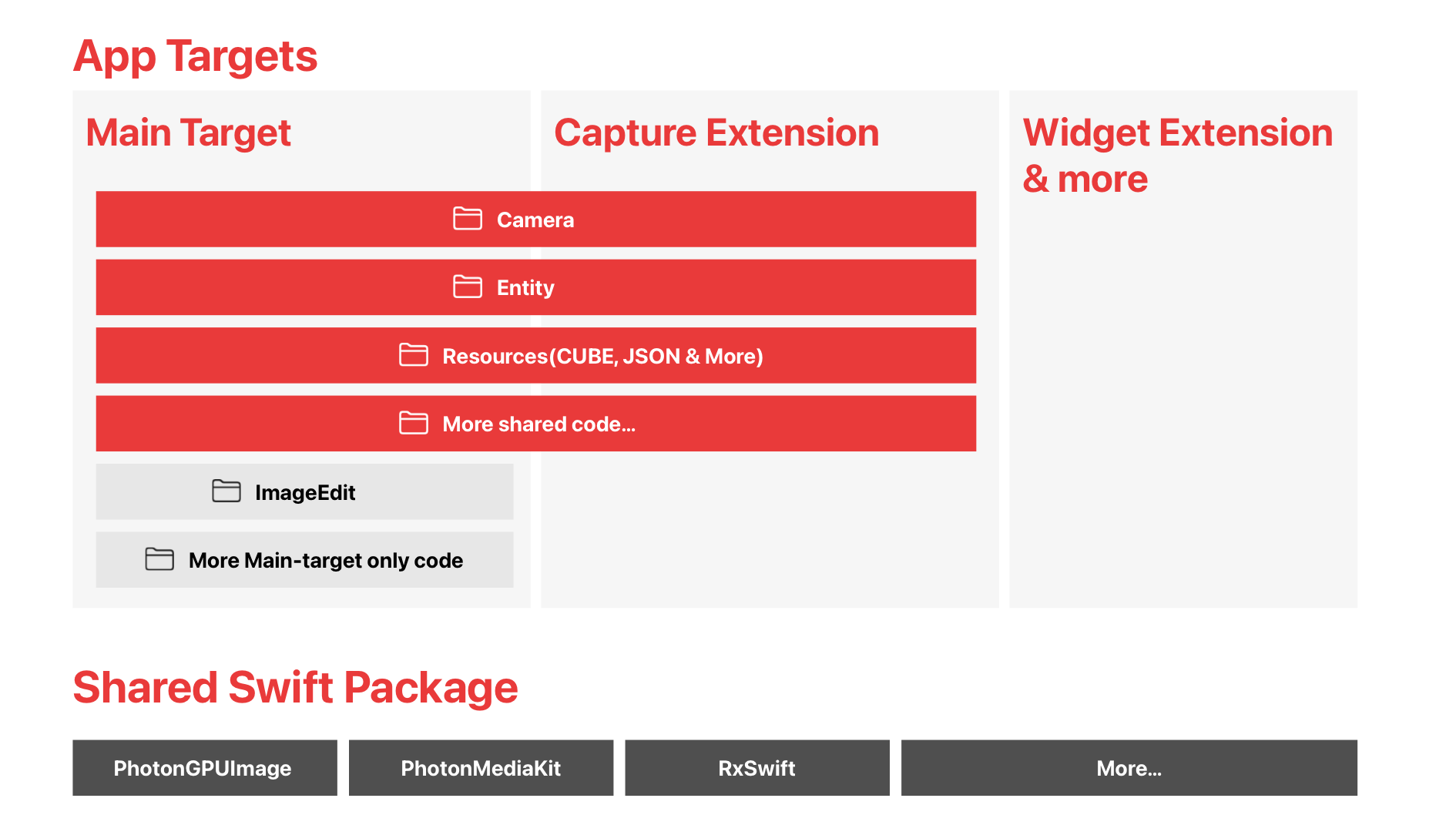 App Targets

Main Target

Capture Extension

Widget Extension & more

Camera

Entity

Resources(CUBE, JSON & More)

More shared code...

ImageEdit

More Main-target only code

Shared Swift Package

PhotonGPUImage

PhotonMediaKit

RxSwift

More...